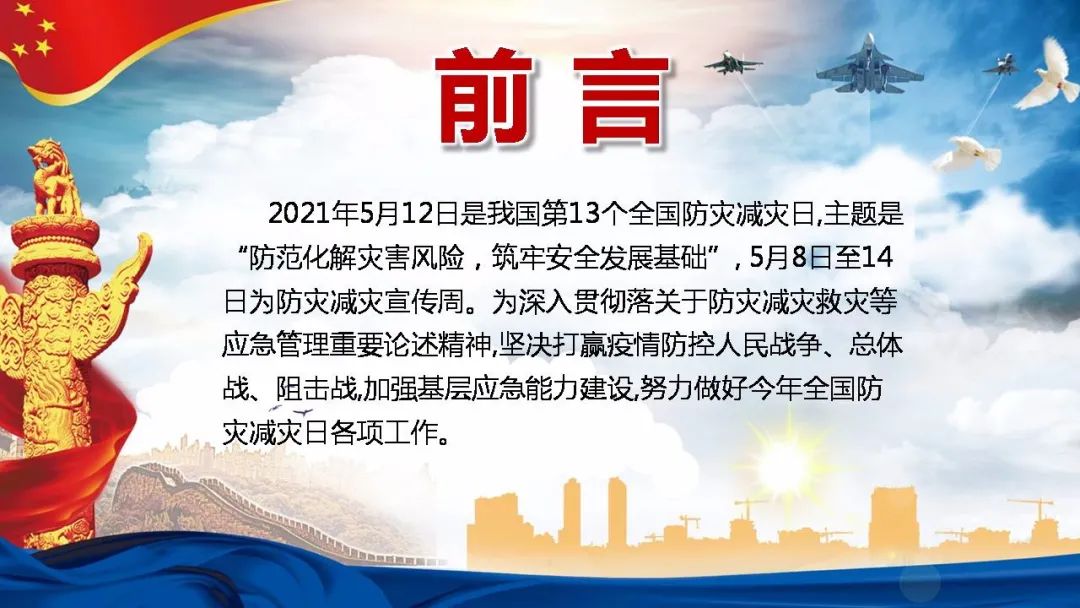 前言

2021年5月12日是我国第13个全国防灾减灾日,主题是“防范化解灾害风险，筑牢安全发展基础”，5月8日至14日为防灾减灾宣传周。为深入贯彻落关于防灾减灾救灾等应急管理重要论述精神,坚决打赢疫情防控人民战争、总体战、阻击战,加强基层应急能力建设,努力做好今年全国防灾减灾日各项工作。